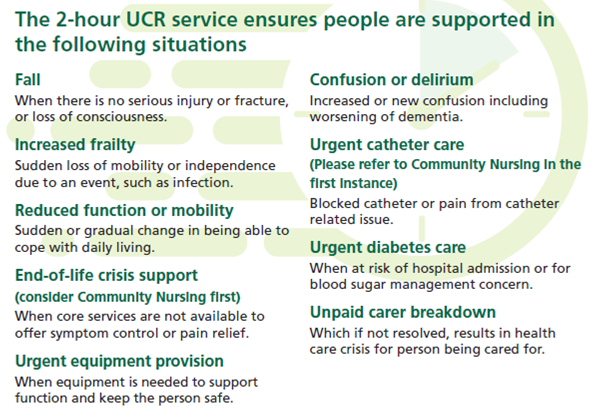 The 2-hour UCR service ensures people are supported in the following situations

Fall
When there is no serious injury or fracture, or loss of consciousness.

Increased frailty
Sudden loss of mobility or independence due to an event, such as infection.

Reduced function or mobility
Sudden or gradual change in being able to cope with daily living.

End-of-life crisis support
(consider Community Nursing first)
When core services are not available to offer symptom control or pain relief.

Urgent equipment provision
When equipment is needed to support function and keep the person safe.

Confusion or delirium
Increased or new confusion including worsening of dementia.

Urgent catheter care
(Please refer to Community Nursing in the first instance)
Blocked catheter or pain from catheter related issue.

Urgent diabetes care
When at risk of hospital admission or for blood sugar management concern.

Unpaid carer breakdown
Which if not resolved, results in health care crisis for person being cared for.